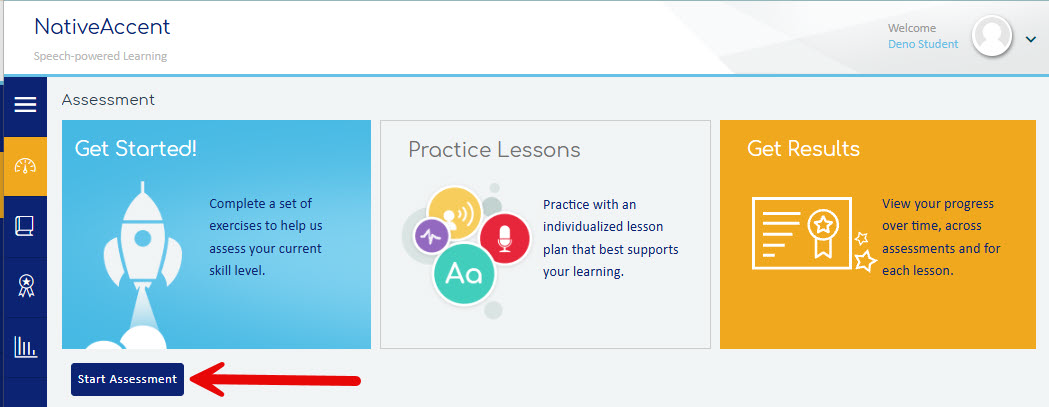 NativeAccent
Speech-powered Learning

Welcome
Deno Student

Assessment

Get Started!

Complete a set of exercises to help us assess your current skill level.

Practice Lessons

Aa

Practice with an individualized lesson plan that best supports your learning.

Get Results

View your progress over time, across assessments and for each lesson.

Start Assessment